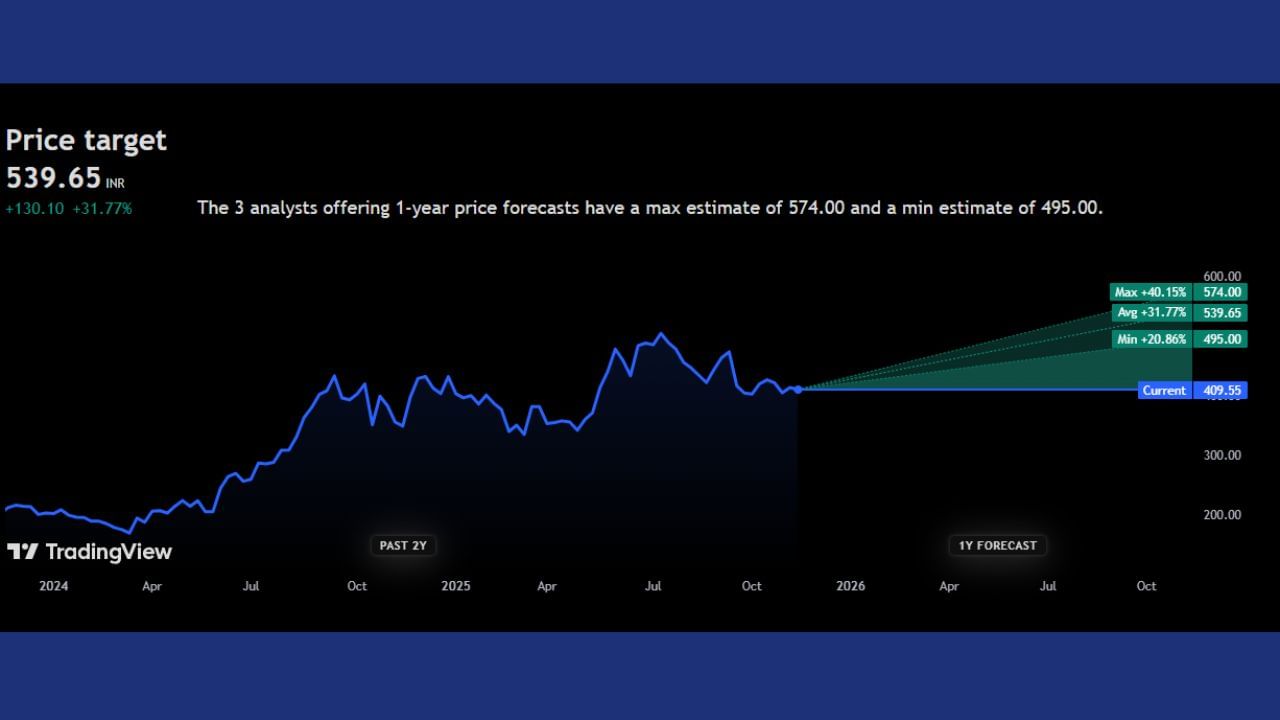 Price target
539.65 INR
+130.10 +31.77%
The 3 analysts offering 1-year price forecasts have a max estimate of 574.00 and a min estimate of 495.00.

600.00
Max +40.15% 574.00
Avg +31.77% 539.65
Min +20.86% 495.00
Current 409.55
300.00
200.00

TradingView
PAST 2Y
1Y FORECAST

2024 Apr Jul Oct 2025 Apr Jul Oct 2026 Apr Jul Oct